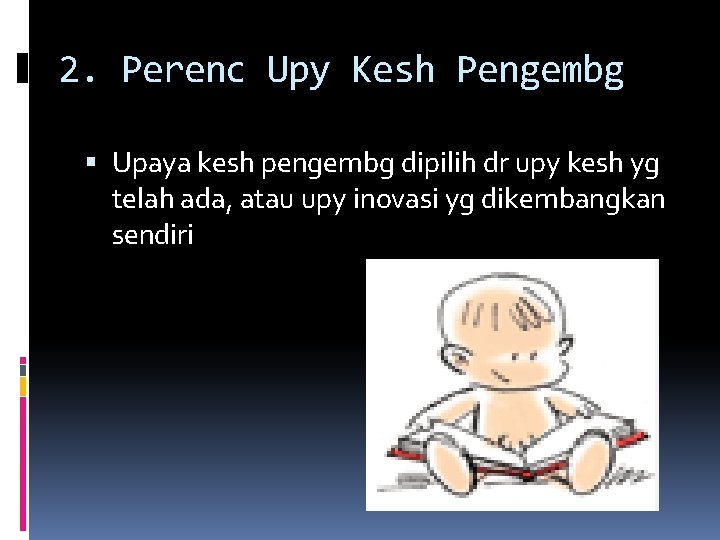 2. Perenc Upy Kesh Pengembg

▪ Upaya kesh pengembg dipilih dr upy kesh yg telah ada, atau upy inovasi yg dikembangkan sendiri